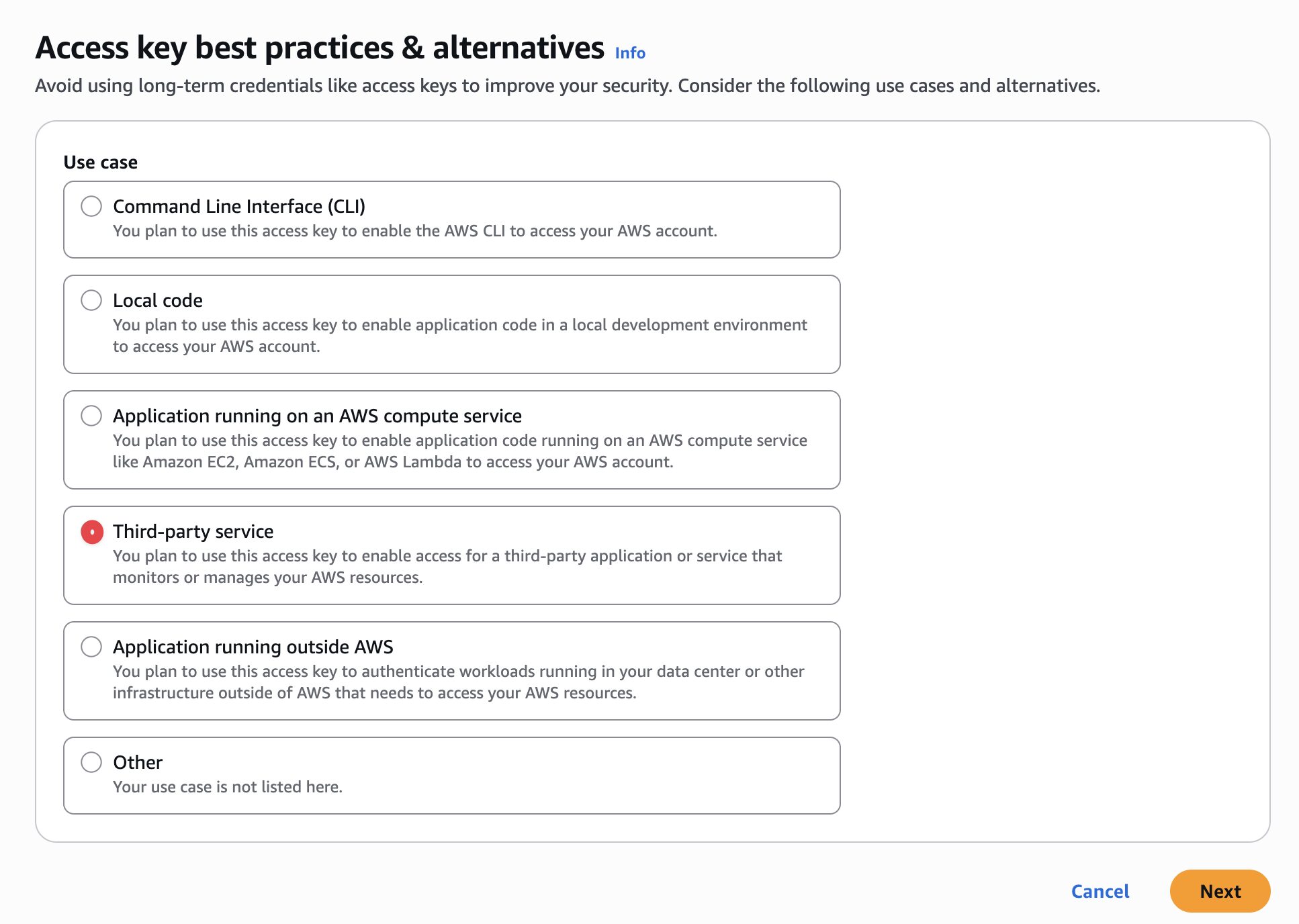 Access key best practices & alternatives Info

Avoid using long-term credentials like access keys to improve your security. Consider the following use cases and alternatives.

Use case

Command Line Interface (CLI)
You plan to use this access key to enable the AWS CLI to access your AWS account.

Local code
You plan to use this access key to enable application code in a local development environment to access your AWS account.

Application running on an AWS compute service
You plan to use this access key to enable application code running on an AWS compute service like Amazon EC2, Amazon ECS, or AWS Lambda to access your AWS account.

Third-party service
You plan to use this access key to enable access for a third-party application or service that monitors or manages your AWS resources.

Application running outside AWS
You plan to use this access key to authenticate workloads running in your data center or other infrastructure outside of AWS that needs to access your AWS resources.

Other
Your use case is not listed here.

Cancel

Next